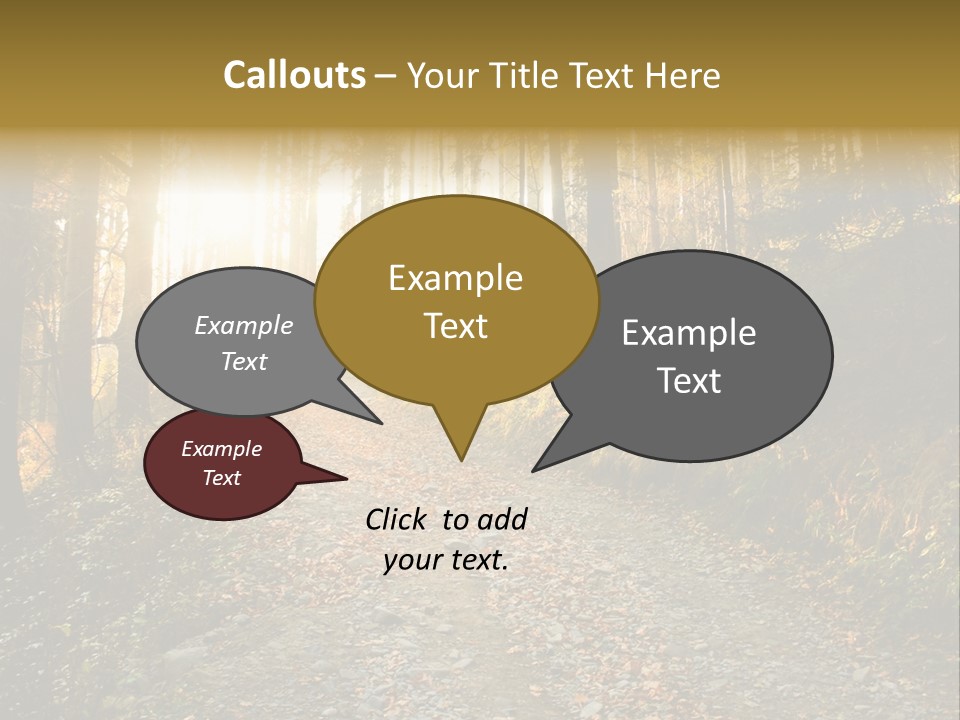 Callouts – Your Title Text Here

Example Text

Example Text

Example Text

Example Text

Click to add your text.